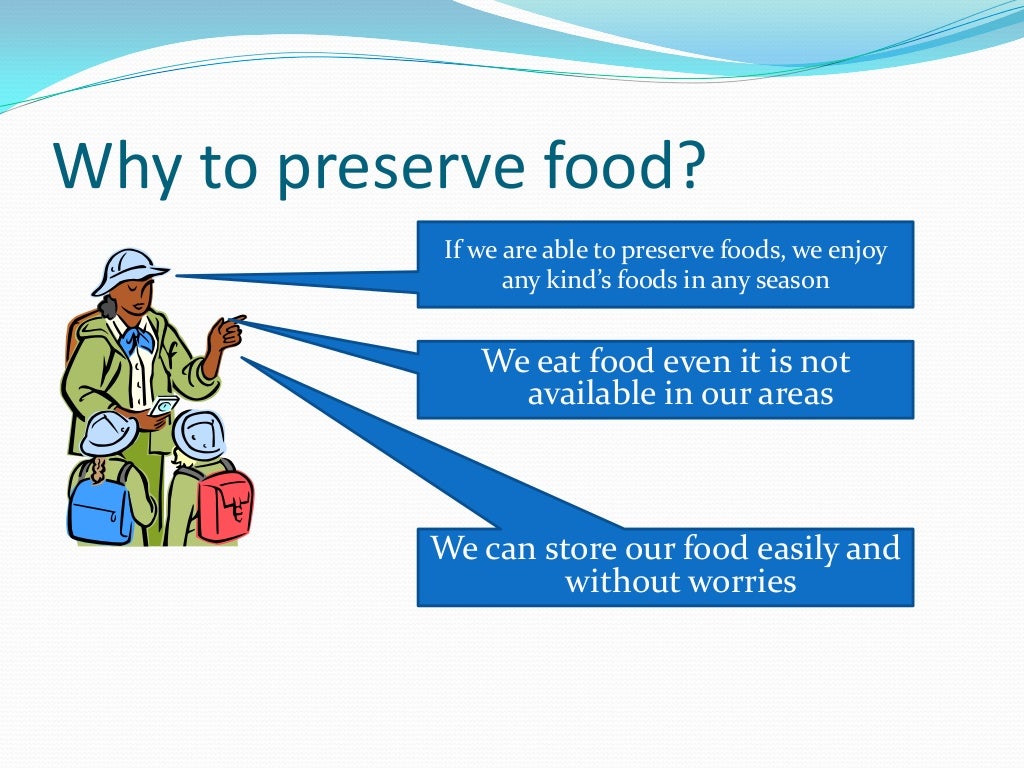 Why to preserve food?

If we are able to preserve foods, we enjoy any kind's foods in any season

We eat food even it is not available in our areas

We can store our food easily and without worries